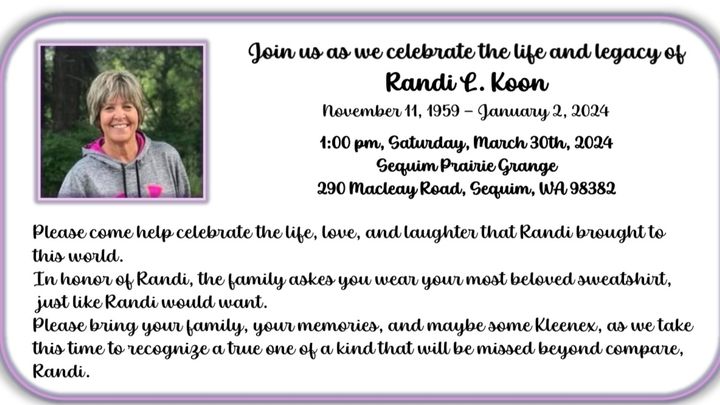 Join us as we celebrate the life and legacy of
Randi L. Koon
November 11, 1959 – January 2, 2024
1:00 pm, Saturday, March 30th, 2024
Sequim Prairie Grange
290 Macleay Road, Sequim, WA 98382

Please come help celebrate the life, love, and laughter that Randi brought to this world.
In honor of Randi, the family askes you wear your most beloved sweatshirt, just like Randi would want.
Please bring your family, your memories, and maybe some Kleenex, as we take this time to recognize a true one of a kind that will be missed beyond compare, Randi.